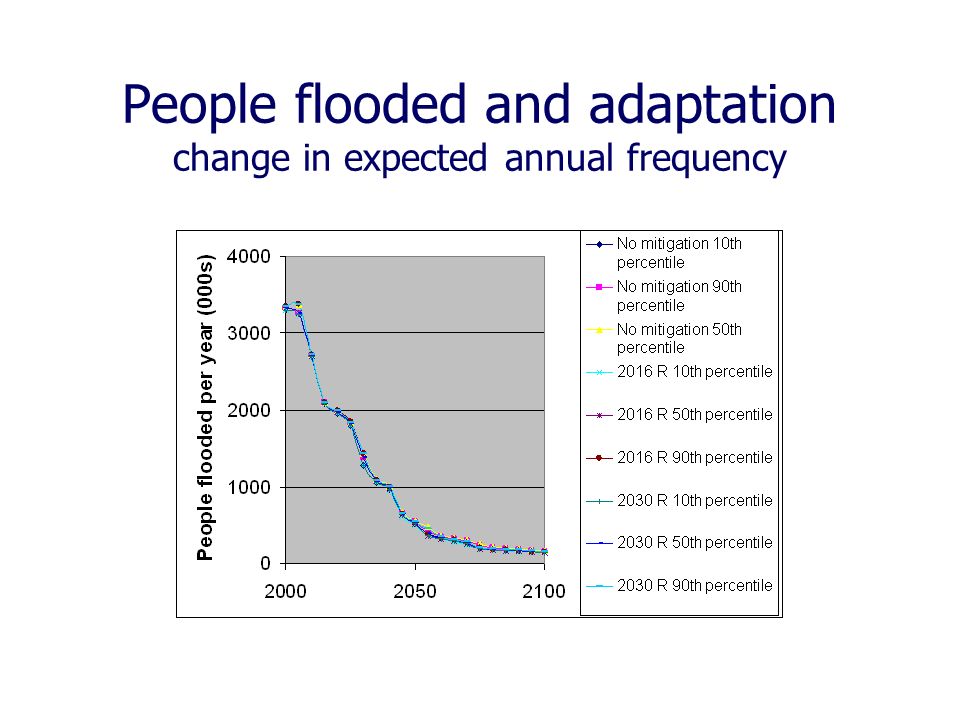 People flooded and adaptation
change in expected annual frequency

People flooded per year (000s)

4000
3000
2000
1000
0

2000
2050
2100

No mitigation 10th percentile
No mitigation 90th percentile
No mitigation 50th percentile
2016 R 10th percentile
2016 R 50th percentile
2016 R 90th percentile
2030 R 10th percentile
2030 R 50th percentile
2030 R 90th percentile